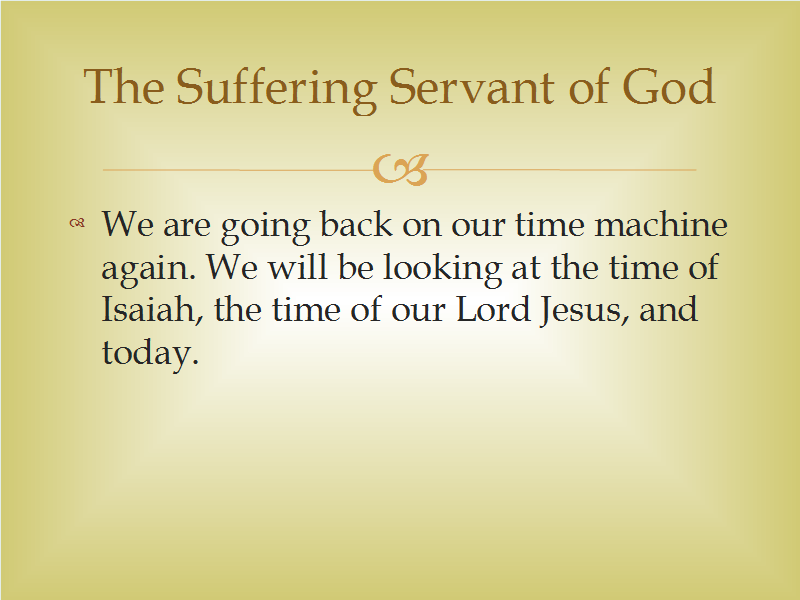 The Suffering Servant of God

We are going back on our time machine again. We will be looking at the time of Isaiah, the time of our Lord Jesus, and today.